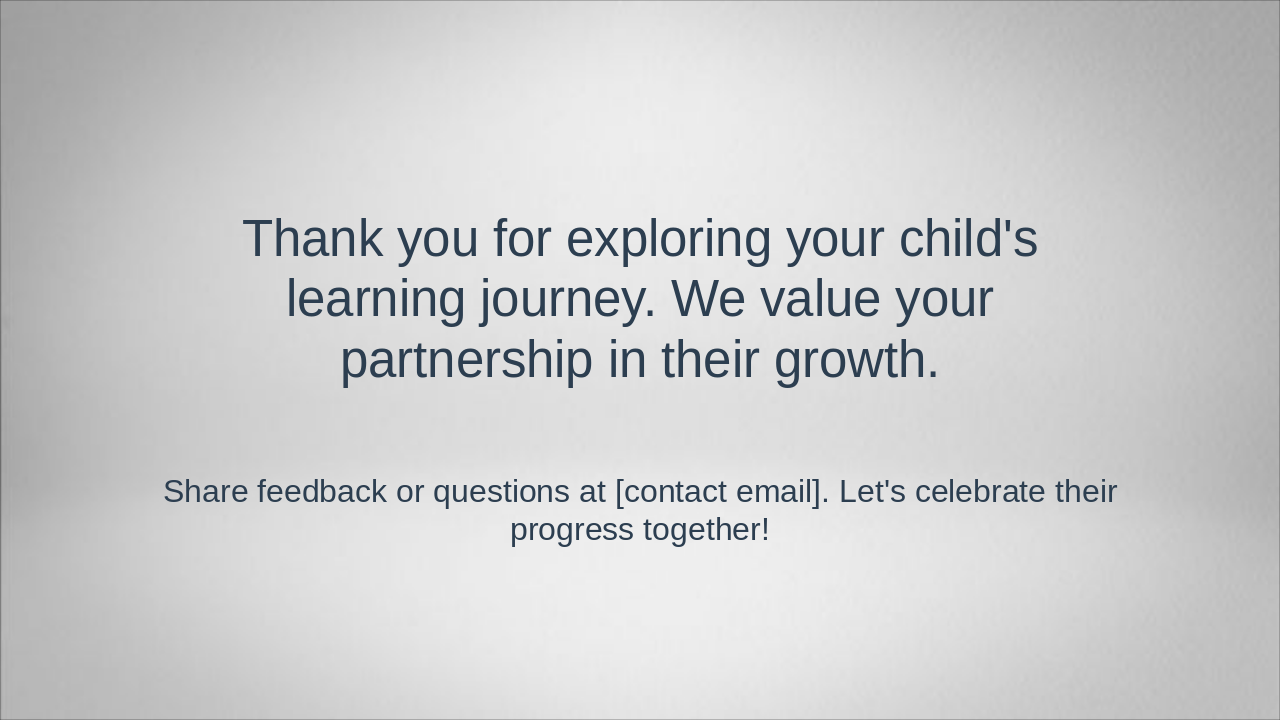 Thank you for exploring your child's learning journey. We value your partnership in their growth.

Share feedback or questions at [contact email]. Let's celebrate their progress together!